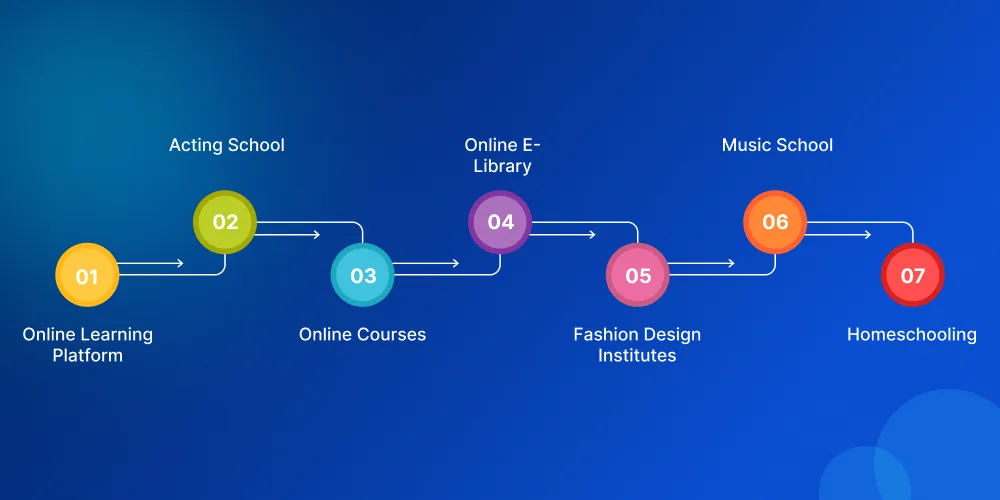 01
Online Learning Platform

02
Acting School

03
Online Courses

04
Online E-Library

05
Fashion Design Institutes

06
Music School

07
Homeschooling